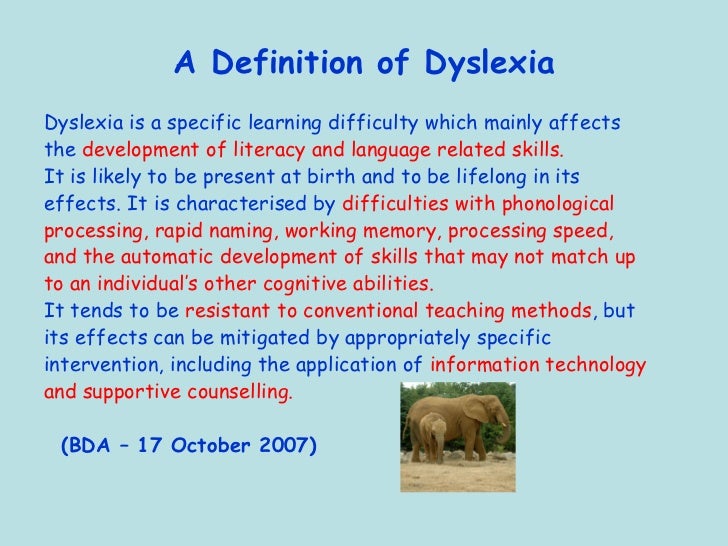 A Definition of Dyslexia

Dyslexia is a specific learning difficulty which mainly affects the development of literacy and language related skills.
It is likely to be present at birth and to be lifelong in its effects. It is characterised by difficulties with phonological processing, rapid naming, working memory, processing speed, and the automatic development of skills that may not match up to an individual's other cognitive abilities.
It tends to be resistant to conventional teaching methods, but its effects can be mitigated by appropriately specific intervention, including the application of information technology and supportive counselling.

(BDA – 17 October 2007)